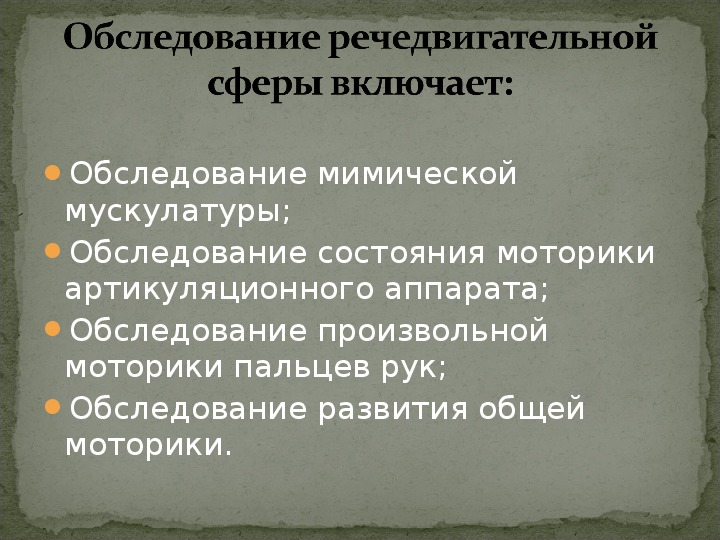 Обследование речедвигательной сферы включает:

Обследование мимической мускулатуры;

Обследование состояния моторики артикуляционного аппарата;

Обследование произвольной моторики пальцев рук;

Обследование развития общей моторики.